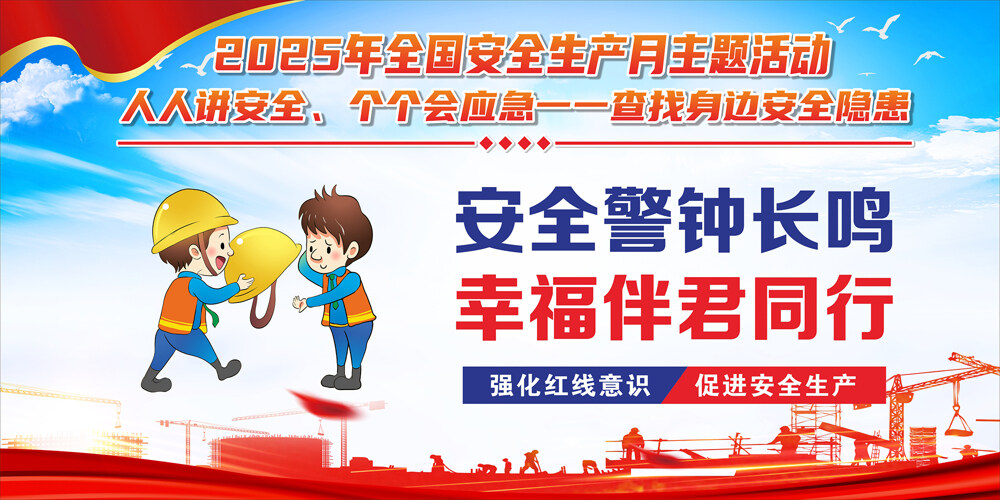 2025年全国安全生产月主题活动
人人讲安全、个个会应急——查找身边安全隐患

安全警钟长鸣
幸福伴君同行

强化红线意识 促进安全生产